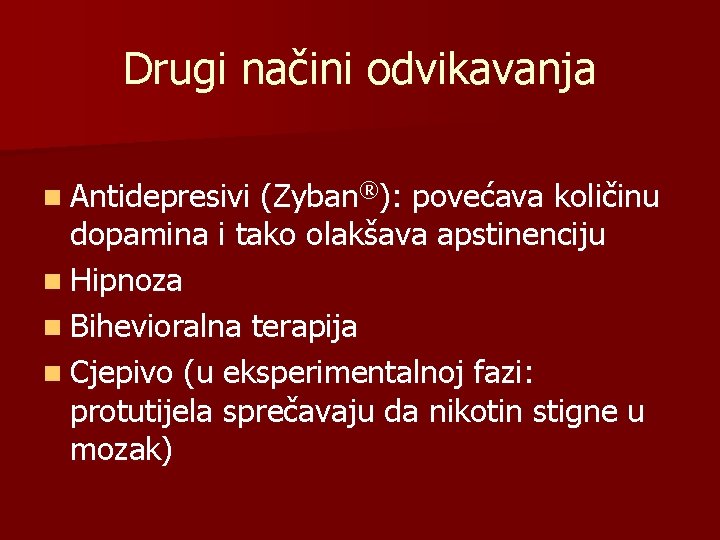 Drugi načini odvikavanja

- Antidepresivi (Zyban®): povećava količinu dopamina i tako olakšava apstinenciju
- Hipnoza
- Bihevioralna terapija
- Cjepivo (u eksperimentalnoj fazi: protutijela sprečavaju da nikotin stigne u mozak)